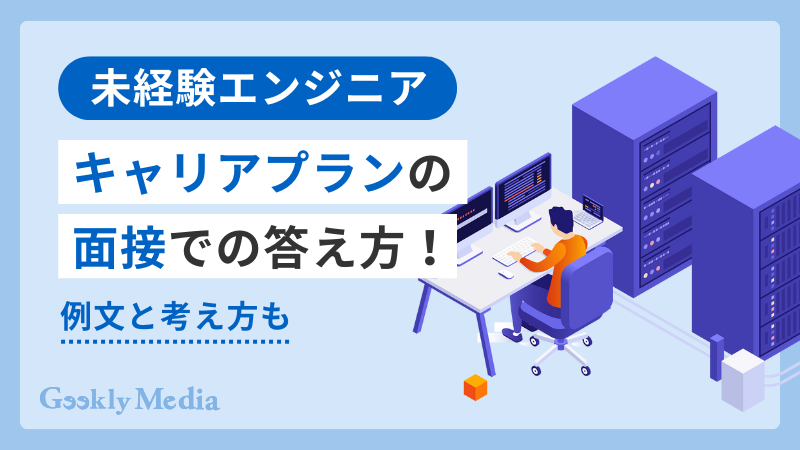 未経験エンジニア

キャリアプランの
面接での答え方！

例文と考え方も

Geekly Media